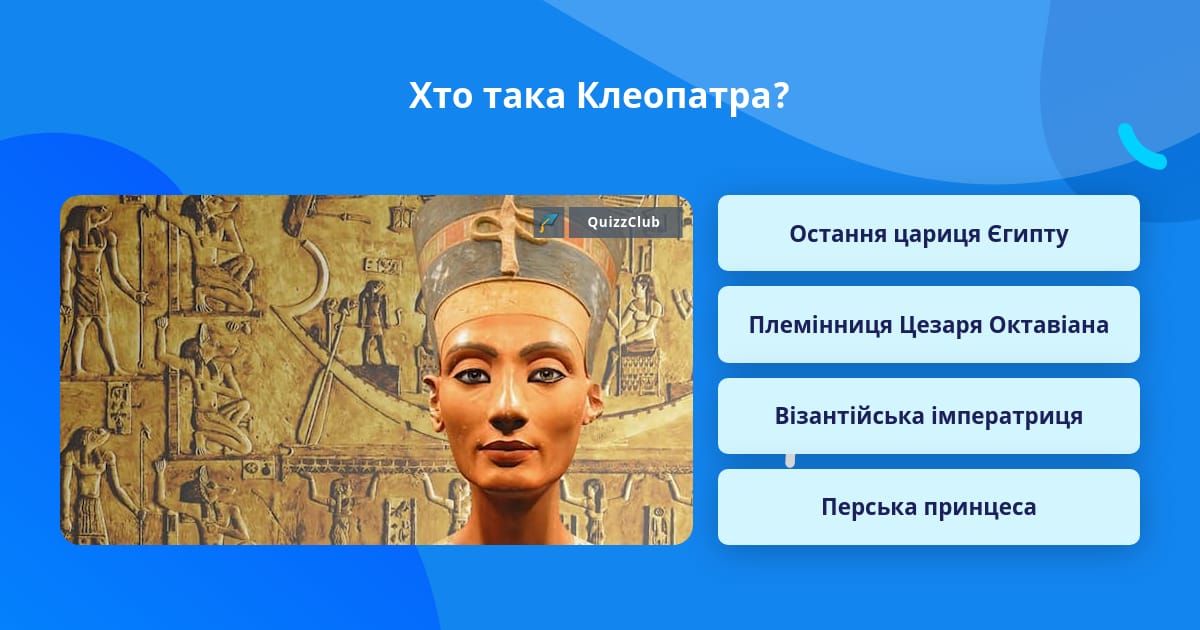 Хто така Клеопатра?

QuizzClub

Остання цариця Єгипту

Племінниця Цезаря Октавіана

Візантійська імператриця

Перська принцеса